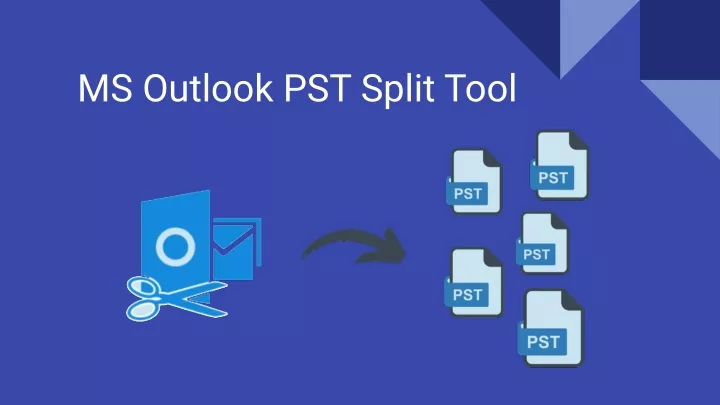 MS Outlook PST Split Tool

PST
PST
PST
PST
PST